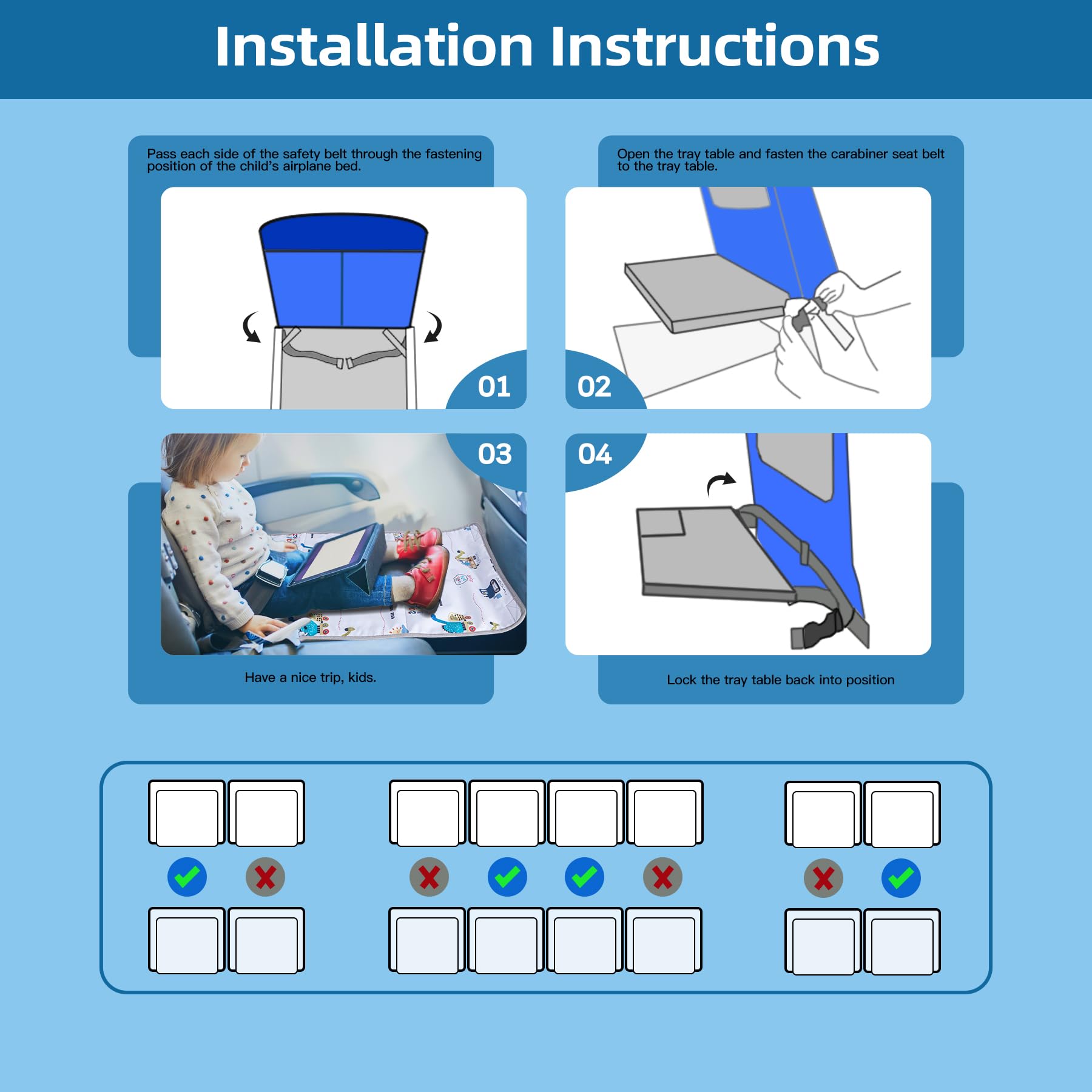 Installation Instructions

Pass each side of the safety belt through the fastening position of the child's airplane bed.

01

Open the tray table and fasten the carabiner seat belt to the tray table.

02

03

Have a nice trip, kids.

04

Lock the tray table back into position